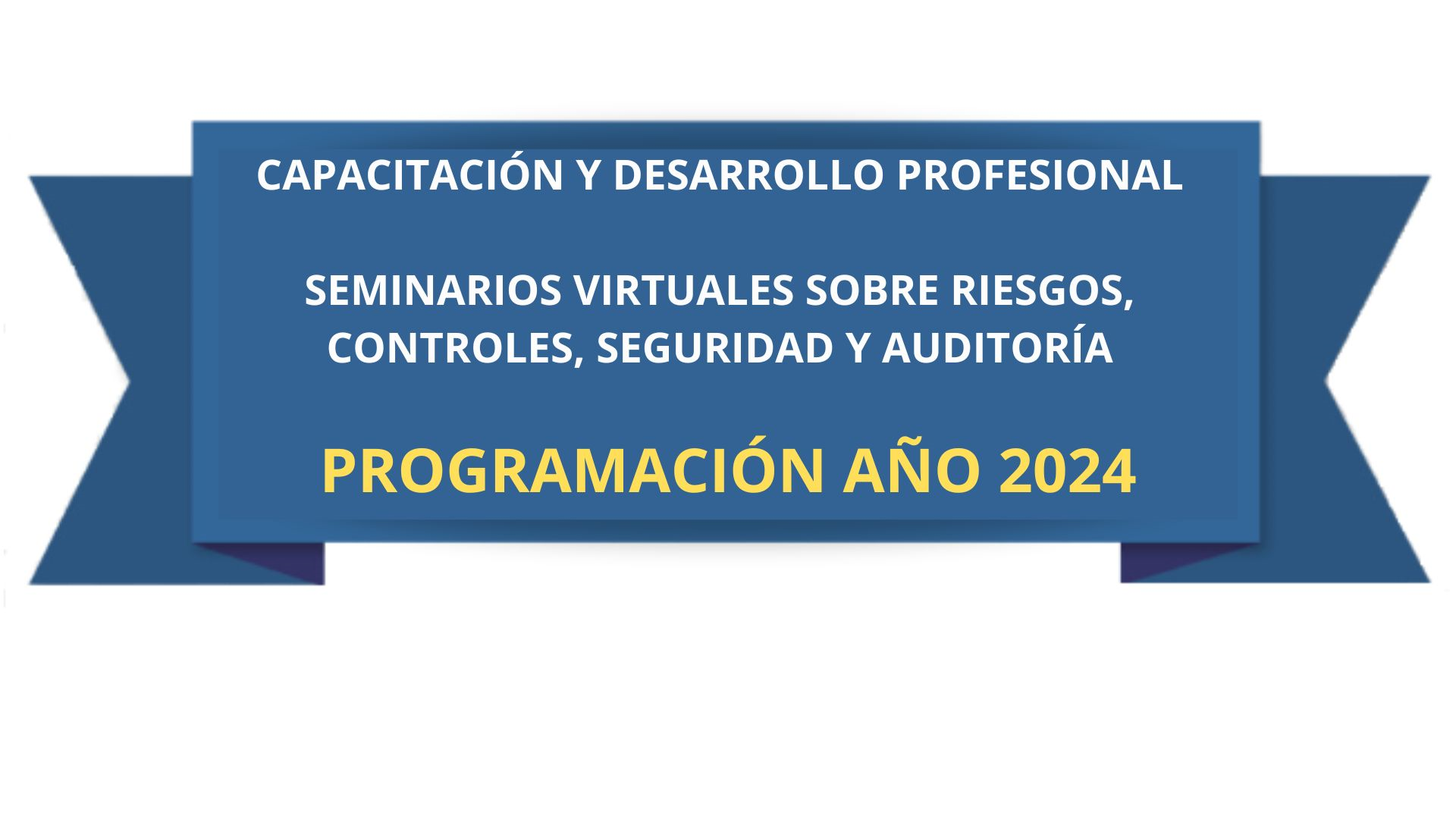 CAPACITACIÓN Y DESARROLLO PROFESIONAL

SEMINARIOS VIRTUALES SOBRE RIESGOS, CONTROLES, SEGURIDAD Y AUDITORÍA

PROGRAMACIÓN AÑO 2024